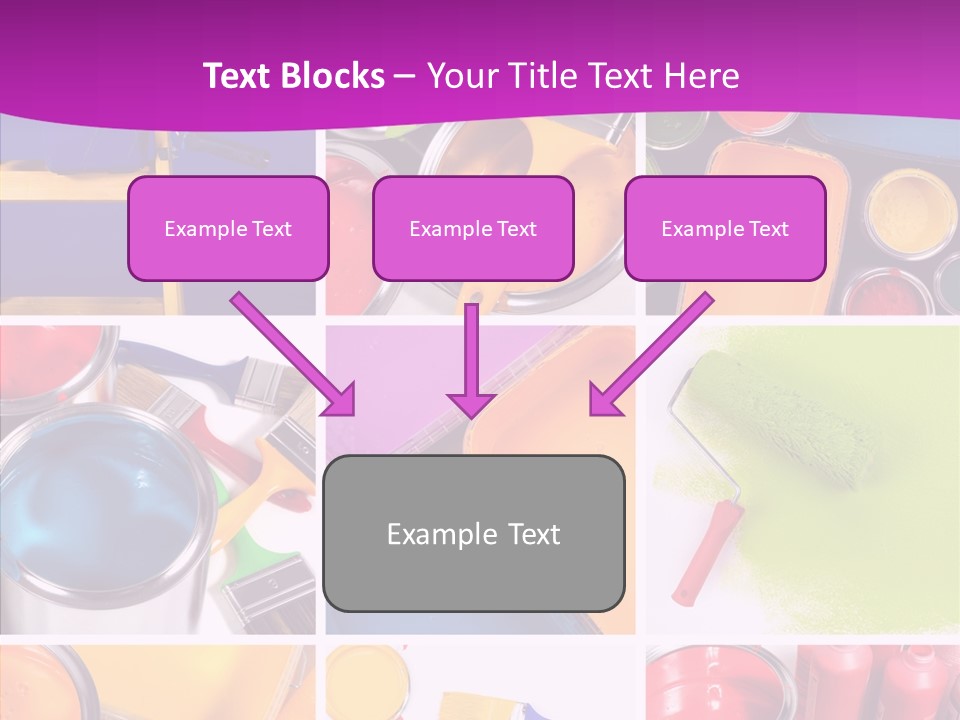 Text Blocks – Your Title Text Here

Example Text

Example Text

Example Text

Example Text